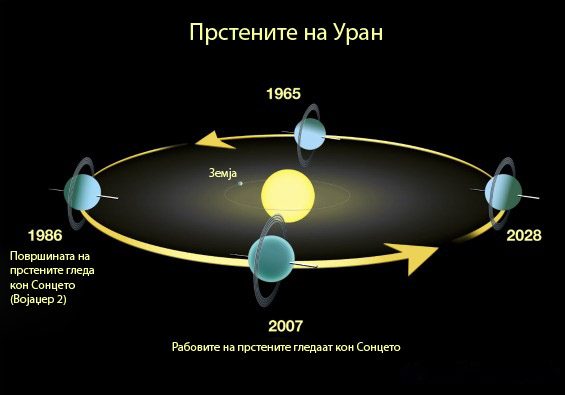 Прстените на Уран

1965

Земја

1986

Површината на прстените гледа кон Сонцето (Војаџер 2)

2028

2007

Рабовите на прстените гледаат кон Сонцето